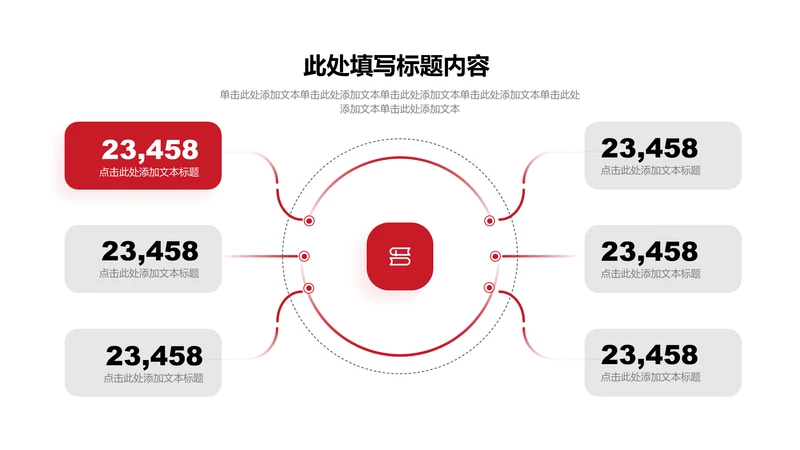 此处填写标题内容

单击此处添加文本单击此处添加文本单击此处添加文本单击此处添加文本单击此处添加文本单击此处添加文本

23,458
点击此处添加文本标题

23,458
点击此处添加文本标题

23,458
点击此处添加文本标题

23,458
点击此处添加文本标题

23,458
点击此处添加文本标题

23,458
点击此处添加文本标题